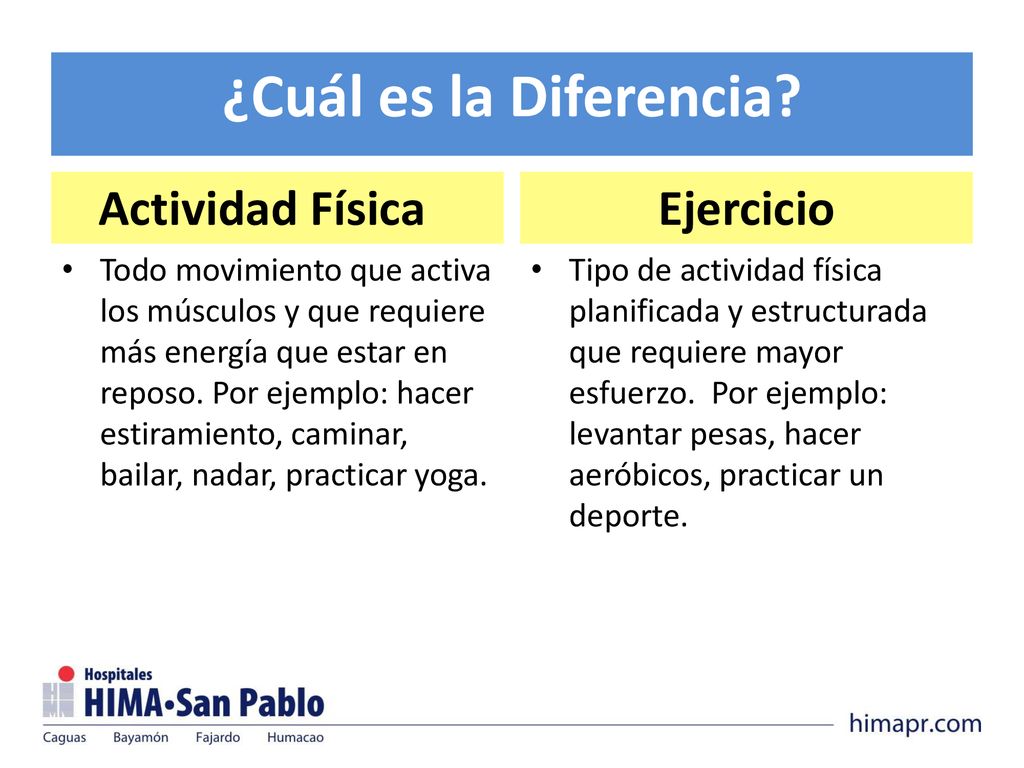 ¿Cuál es la Diferencia?

Actividad Física

• Todo movimiento que activa los músculos y que requiere más energía que estar en reposo. Por ejemplo: hacer estiramiento, caminar, bailar, nadar, practicar yoga.

Ejercicio

• Tipo de actividad física planificada y estructurada que requiere mayor esfuerzo. Por ejemplo: levantar pesas, hacer aeróbicos, practicar un deporte.

Hospitales
HIMA•San Pablo
Caguas Bayamón Fajardo Humacao

himapr.com